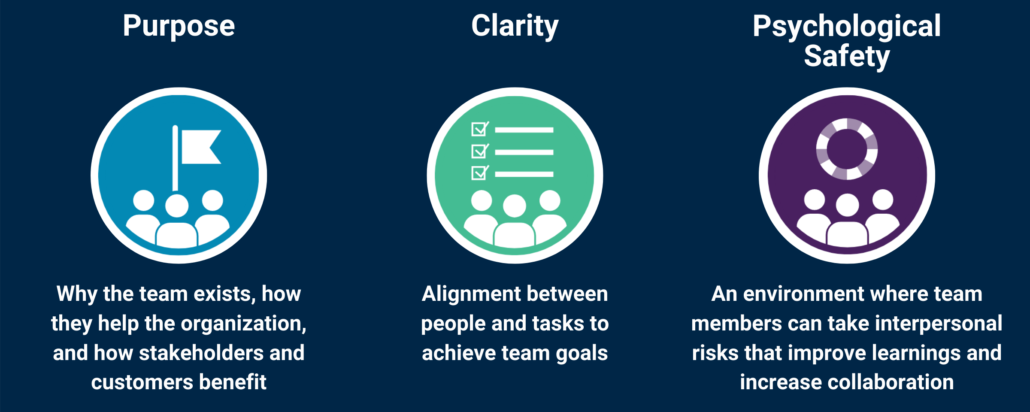 Purpose

Why the team exists, how they help the organization, and how stakeholders and customers benefit

Clarity

Alignment between people and tasks to achieve team goals

Psychological Safety

An environment where team members can take interpersonal risks that improve learnings and increase collaboration